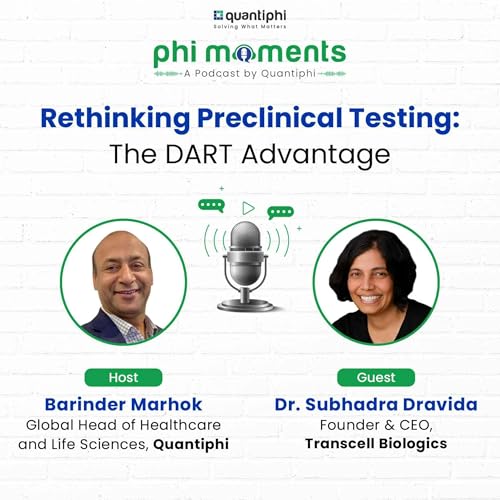 quantiphi
Solving What Matters

phi moments
A Podcast by Quantiphi

Rethinking Preclinical Testing:
The DART Advantage

Host
Barinder Marhok
Global Head of Healthcare and Life Sciences, Quantiphi

Guest
Dr. Subhadra Dravida
Founder & CEO, Transcell Biologics